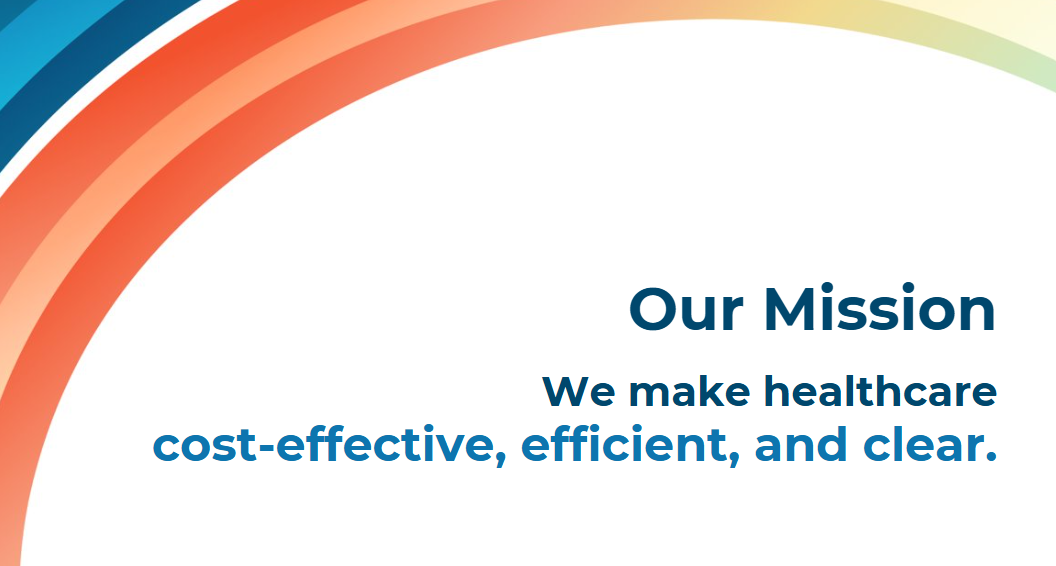 Our Mission

We make healthcare cost-effective, efficient, and clear.